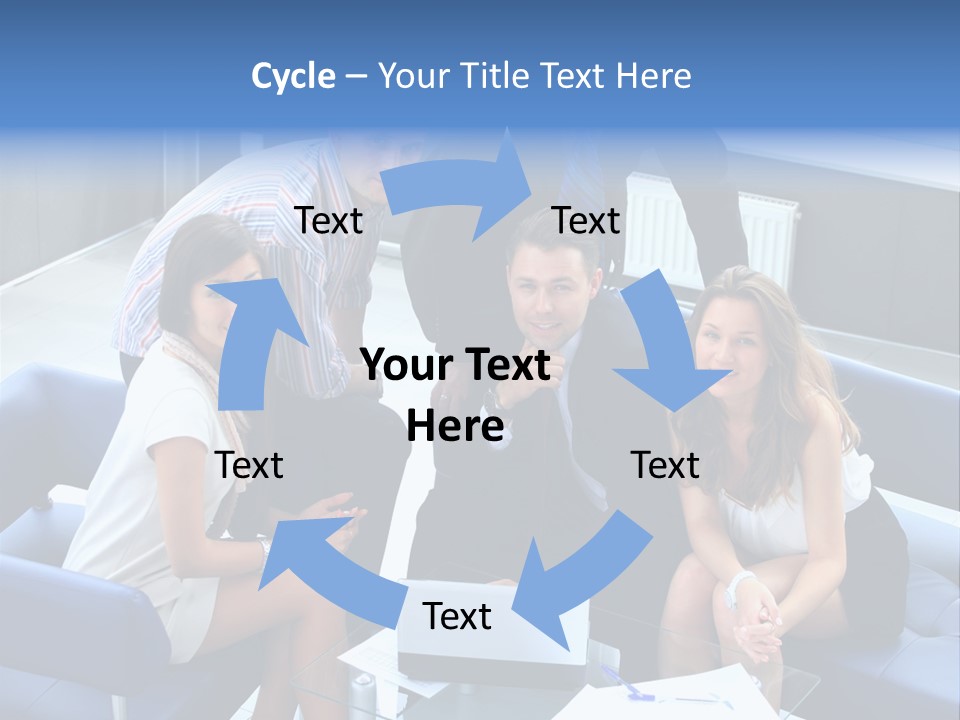 Cycle – Your Title Text Here

Text

Text

Your Text Here

Text

Text

Text